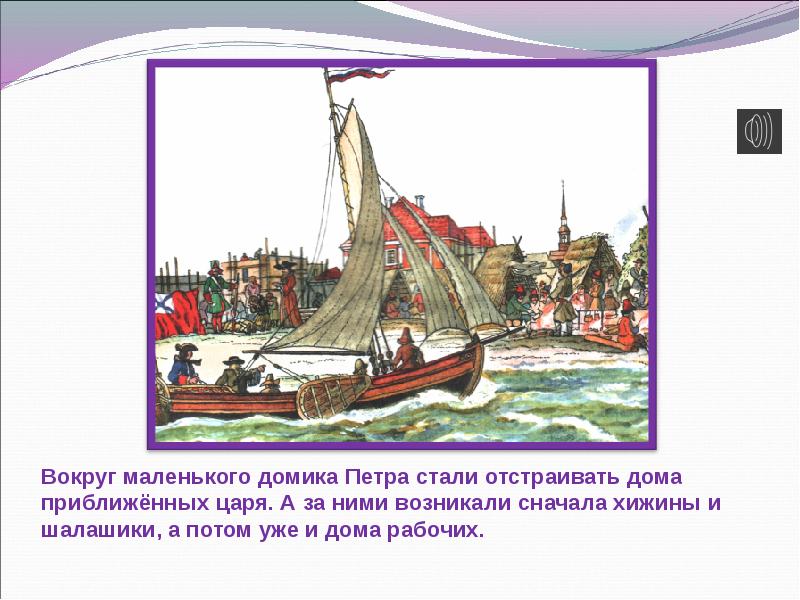 Вокруг маленького домика Петра стали отстраивать дома приближённых царя. А за ними возникали сначала хижины и шалашики, а потом уже и дома рабочих.